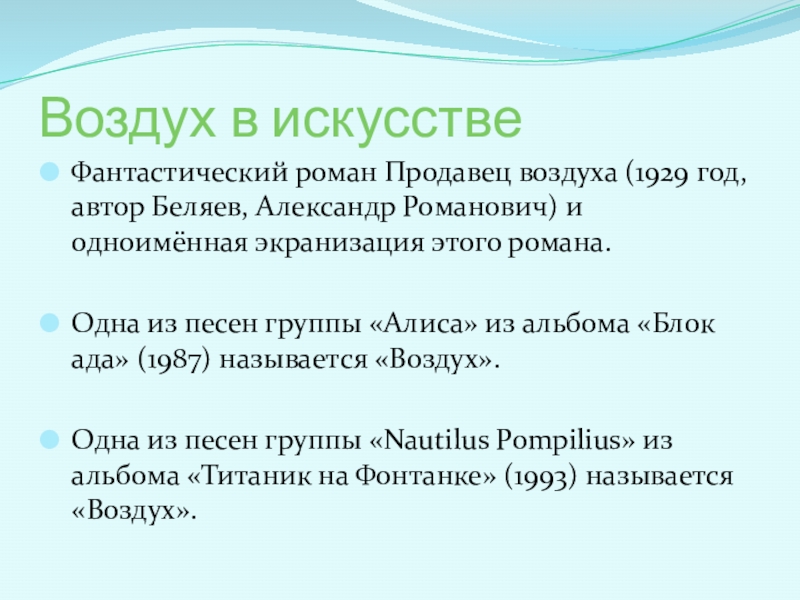 Воздух в искусстве

Фантастический роман Продавец воздуха (1929 год, автор Беляев, Александр Романович) и одноимённая экранизация этого романа.

Одна из песен группы «Алиса» из альбома «Блок ада» (1987) называется «Воздух».

Одна из песен группы «Nautilus Pompilius» из альбома «Титаник на Фонтанке» (1993) называется «Воздух».